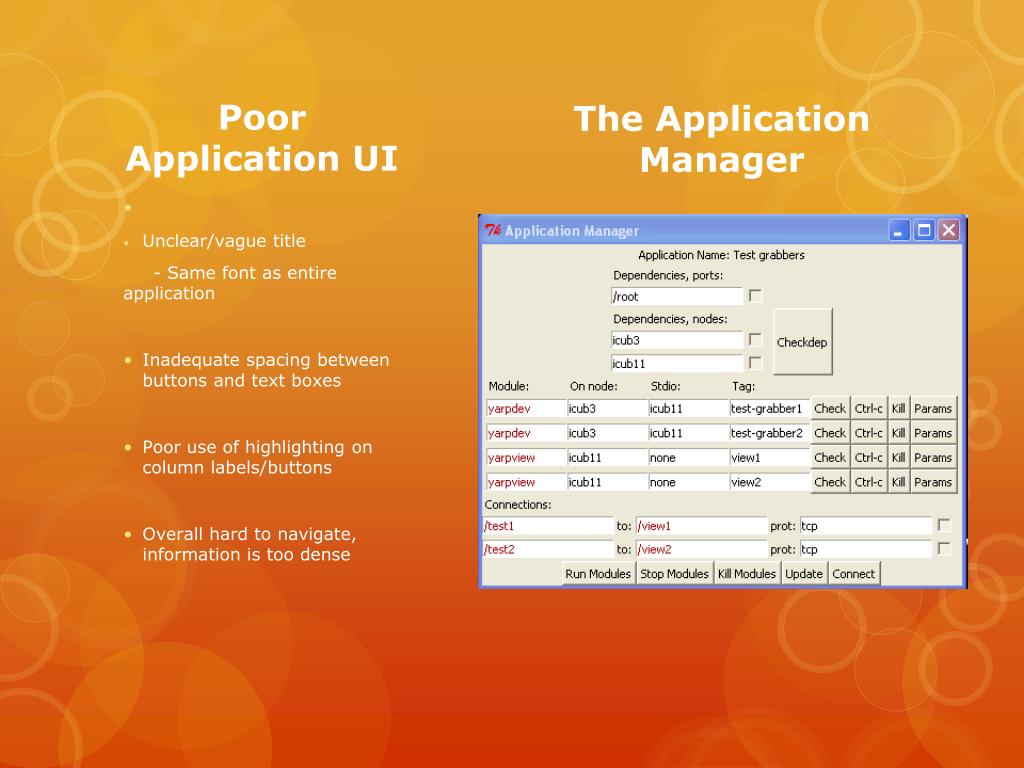 Poor Application UI

•

• Unclear/vague title

- Same font as entire application

• Inadequate spacing between buttons and text boxes

• Poor use of highlighting on column labels/buttons

• Overall hard to navigate, information is too dense

The Application Manager

Application Manager

Application Name: Test grabbers

Dependencies, ports:

/root

Dependencies, nodes:

icub3

icub11

Checkdep

| Module: | On node: | Stdio: | Tag: | | | | |
|---|---|---|---|---|---|---|---|
| yarpdev | icub3 | icub11 | test-grabber1 | Check | Ctrl-c | Kill | Params |
| yarpdev | icub3 | icub11 | test-grabber2 | Check | Ctrl-c | Kill | Params |
| yarpview | icub11 | none | view1 | Check | Ctrl-c | Kill | Params |
| yarpview | icub11 | none | view2 | Check | Ctrl-c | Kill | Params |

Connections:

/test1 to: /view1 prot: tcp

/test2 to: /view2 prot: tcp

Run Modules Stop Modules Kill Modules Update Connect